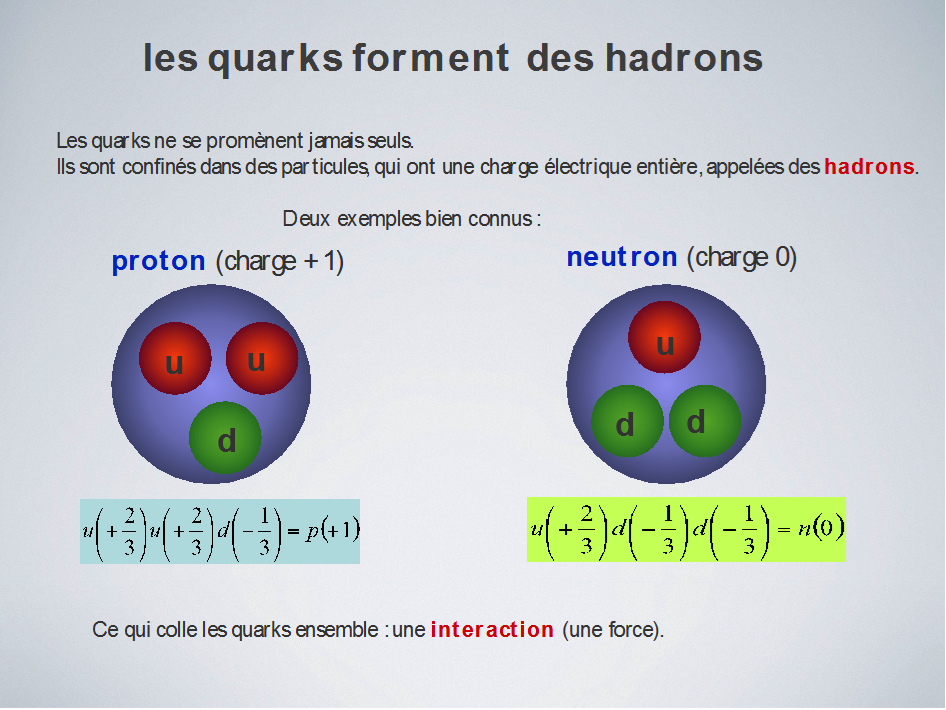 les quarks forment des hadrons

Les quarks ne se promènent jamais seuls.
Ils sont confinés dans des particules, qui ont une charge électrique entière, appelées des hadrons.

Deux exemples bien connus :

proton (charge + 1)

u u d

$u\left(+\frac{2}{3}\right)u\left(+\frac{2}{3}\right)d\left(-\frac{1}{3}\right)=p(+1)$

neutron (charge 0)

u d d

$u\left(+\frac{2}{3}\right)d\left(-\frac{1}{3}\right)d\left(-\frac{1}{3}\right)=n(0)$

Ce qui colle les quarks ensemble : une interaction (une force).